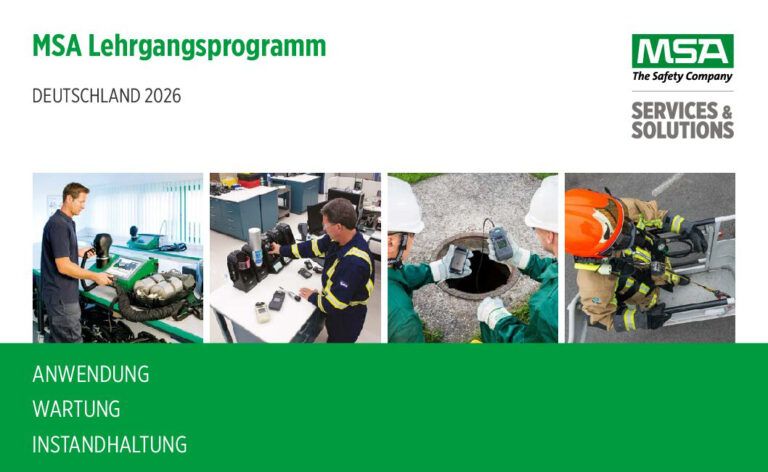 MSA Lehrgangsprogramm

DEUTSCHLAND 2026

MSA
The Safety Company

SERVICES & SOLUTIONS

ANWENDUNG
WARTUNG
INSTANDHALTUNG